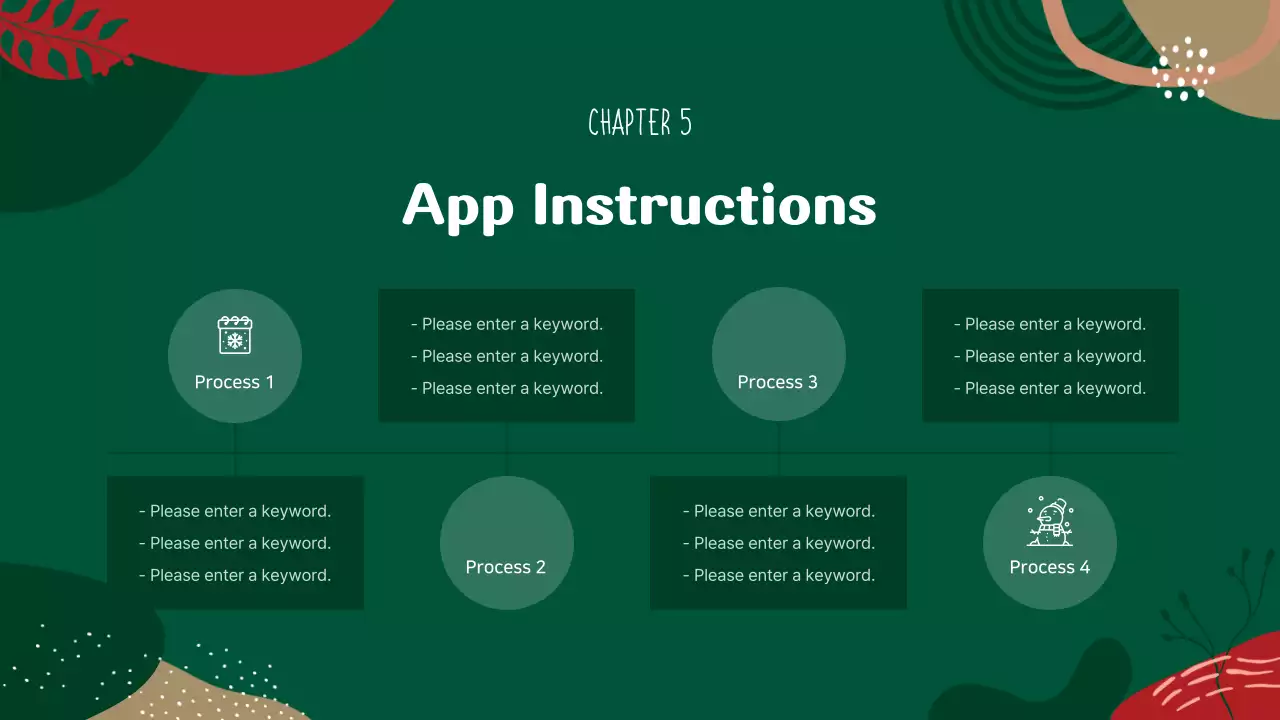 CHAPTER 5

App Instructions

Process 1

- Please enter a keyword.
- Please enter a keyword.
- Please enter a keyword.

Process 3

- Please enter a keyword.
- Please enter a keyword.
- Please enter a keyword.

- Please enter a keyword.
- Please enter a keyword.
- Please enter a keyword.

Process 2

- Please enter a keyword.
- Please enter a keyword.
- Please enter a keyword.

Process 4